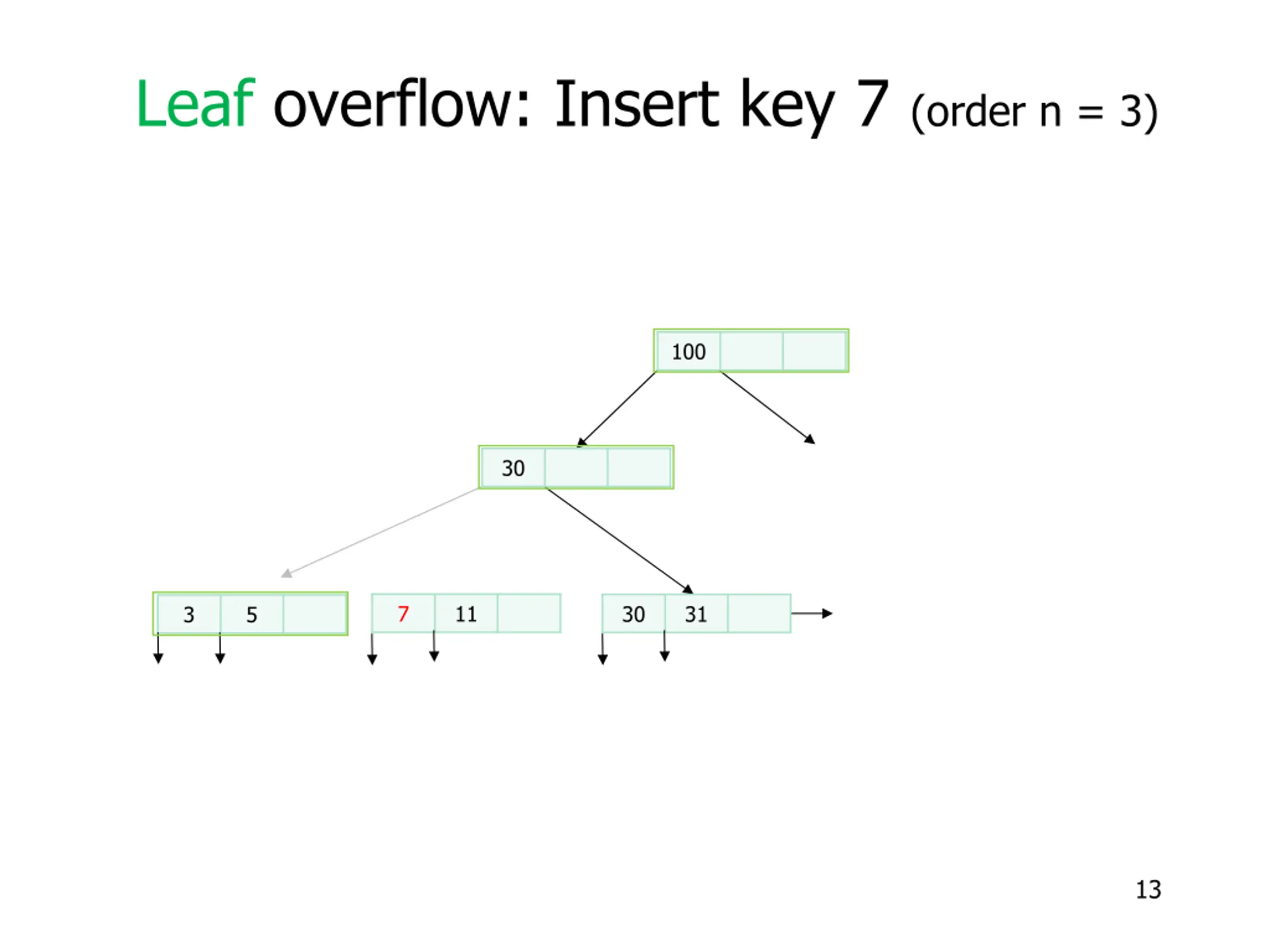 Leaf overflow: Insert key 7 (order n = 3)

100

30

3 5

7 11

30 31

13